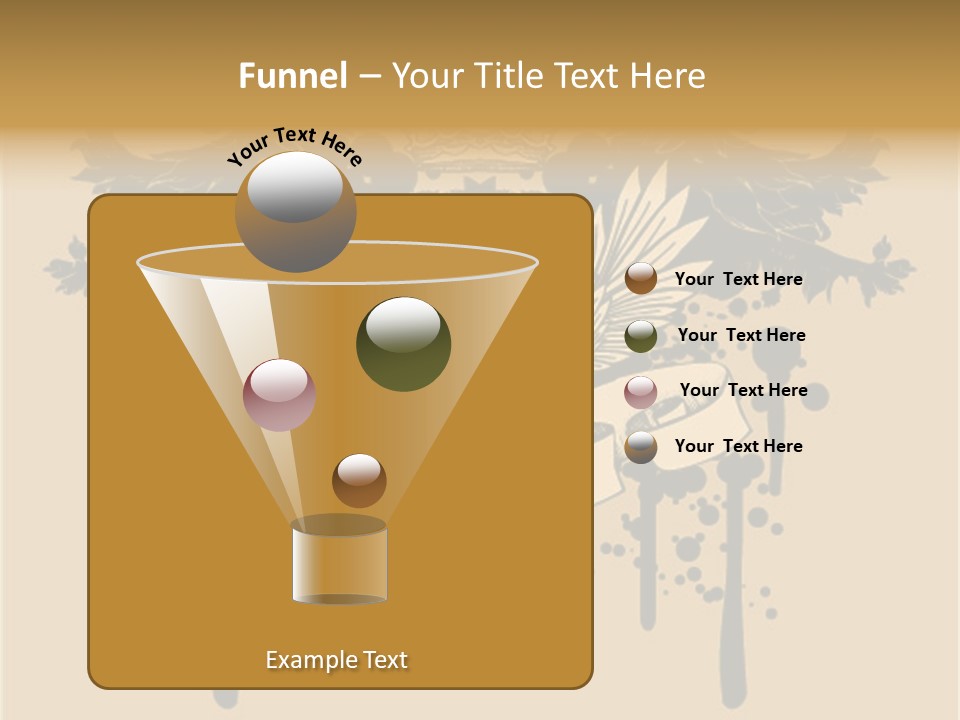 Funnel – Your Title Text Here

Your Text Here

Your Text Here

Your Text Here

Your Text Here

Your Text Here

Example Text